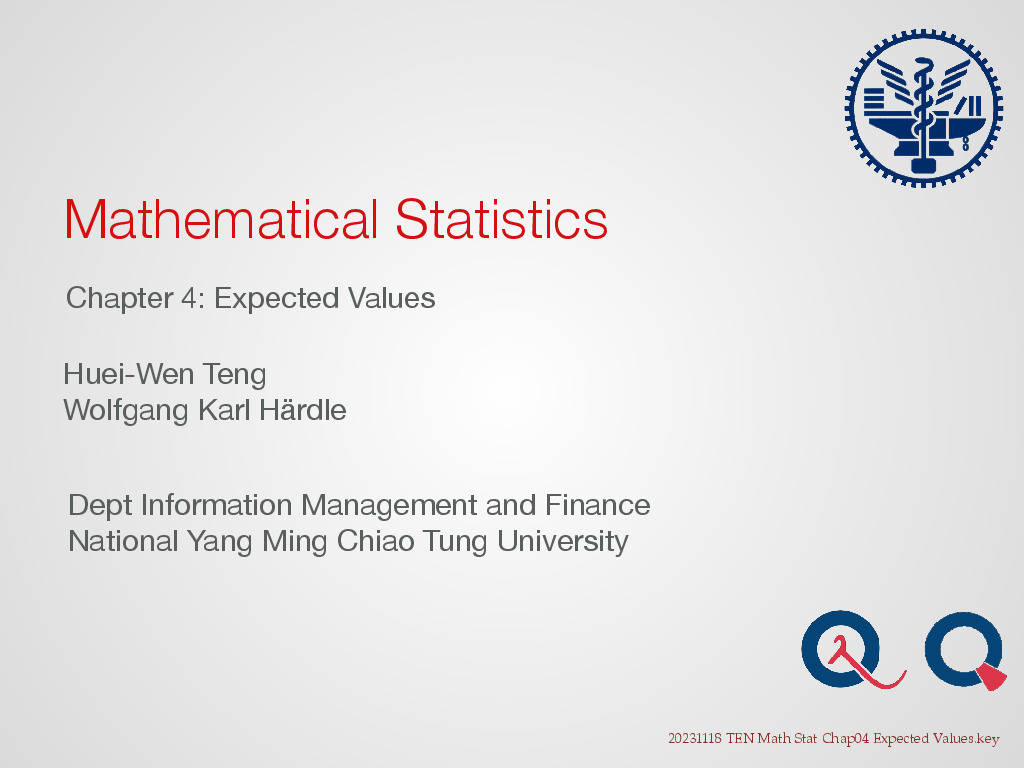 Mathematical Statistics

Chapter 4: Expected Values

Huei-Wen Teng
Wolfgang Karl Härdle

Dept Information Management and Finance
National Yang Ming Chiao Tung University

20231118 TEN Math Stat Chap04 Expected Values.key